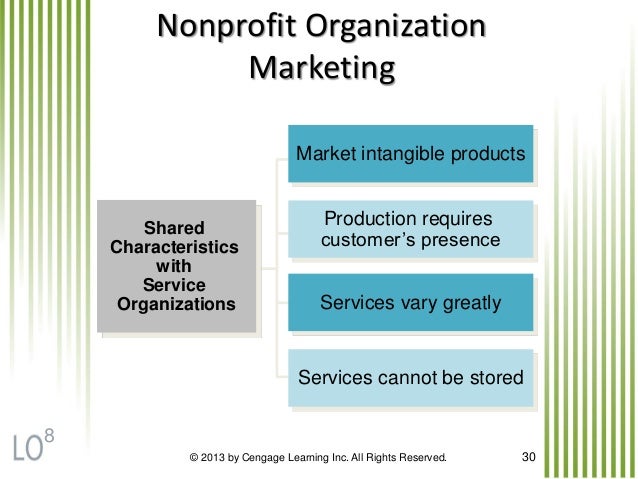 Nonprofit Organization Marketing

Shared Characteristics with Service Organizations

Market intangible products

Production requires customer's presence

Services vary greatly

Services cannot be stored

LO$^8$

© 2013 by Cengage Learning Inc. All Rights Reserved.

30